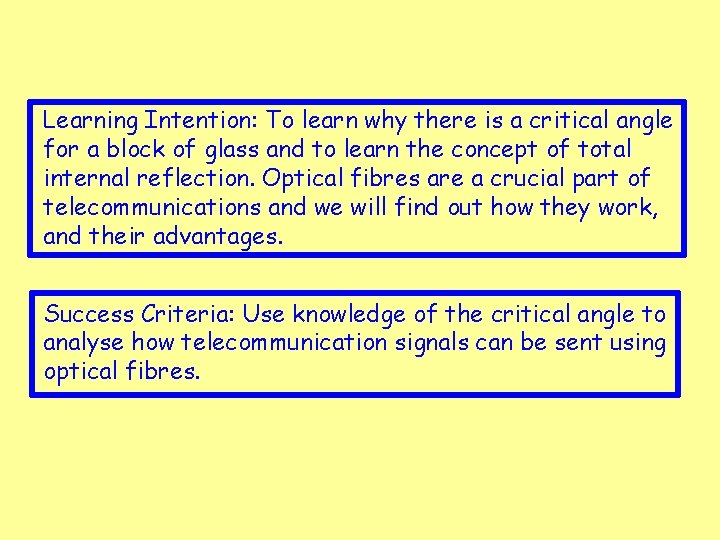 Learning Intention: To learn why there is a critical angle for a block of glass and to learn the concept of total internal reflection. Optical fibres are a crucial part of telecommunications and we will find out how they work, and their advantages.

Success Criteria: Use knowledge of the critical angle to analyse how telecommunication signals can be sent using optical fibres.